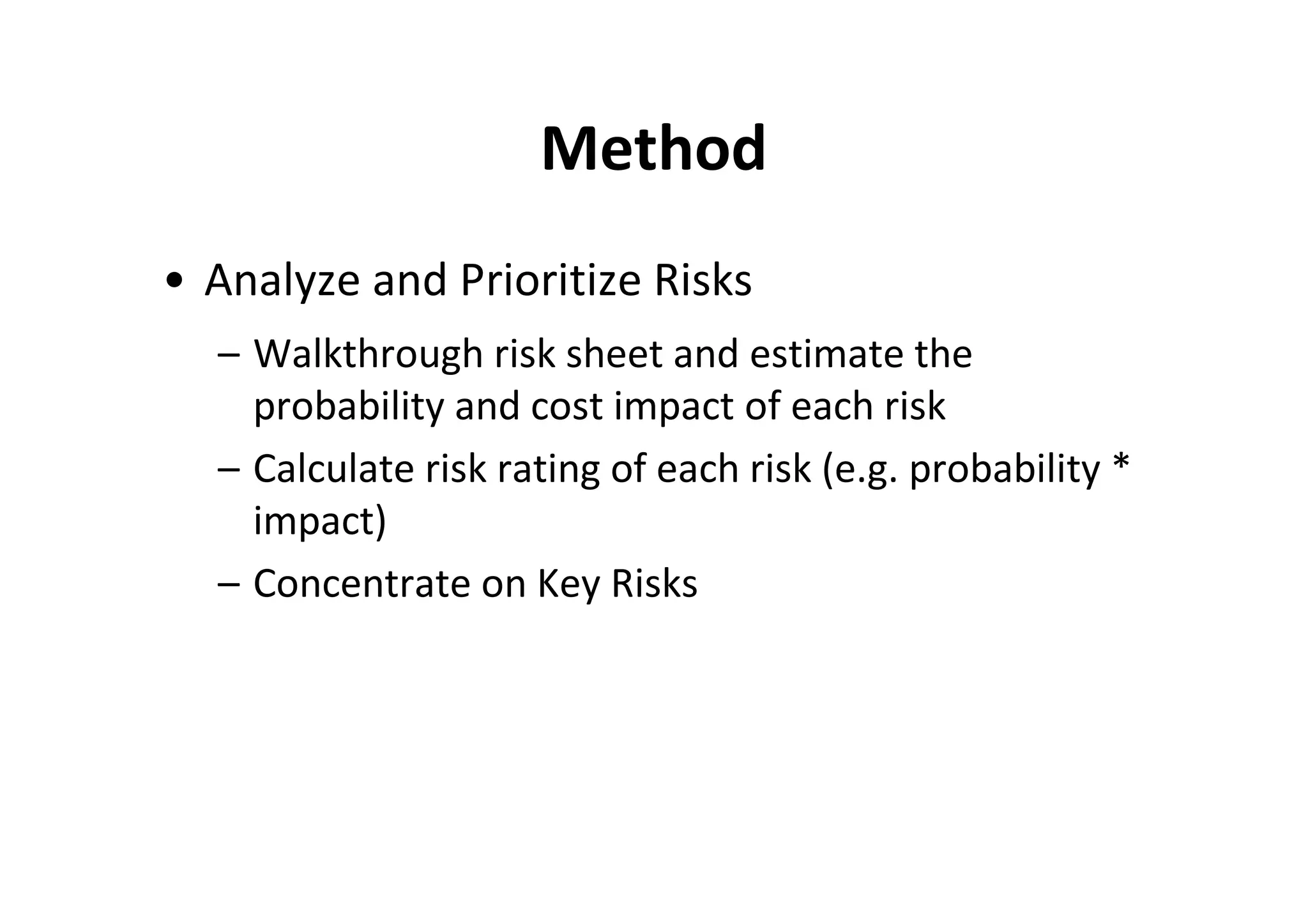 Method

• Analyze and Prioritize Risks

– Walkthrough risk sheet and estimate the probability and cost impact of each risk

– Calculate risk rating of each risk (e.g. probability * impact)

– Concentrate on Key Risks